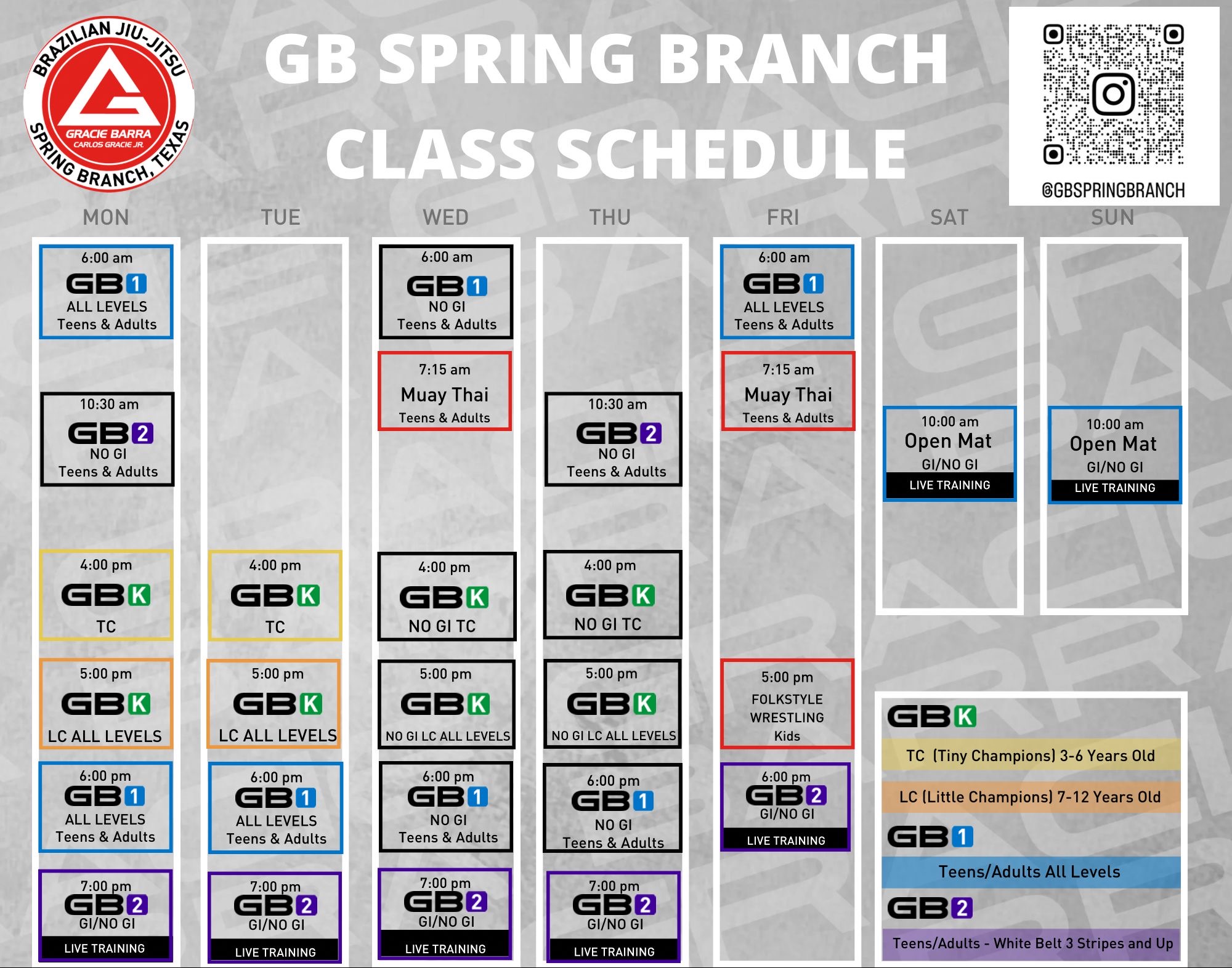 BRAZILIAN JIU-JITSU
GRACIE BARRA
CARLOS GRACIE JR.
SPRING BRANCH, TEXAS

GB SPRING BRANCH
CLASS SCHEDULE

@GBSPRINGBRANCH

MON

6:00 am
GB1
ALL LEVELS
Teens & Adults

10:30 am
GB2
NO GI
Teens & Adults

4:00 pm
GBK
TC

5:00 pm
GBK
LC ALL LEVELS

6:00 pm
GB1
ALL LEVELS
Teens & Adults

7:00 pm
GB2
GI/NO GI
LIVE TRAINING

TUE

4:00 pm
GBK
TC

5:00 pm
GBK
LC ALL LEVELS

6:00 pm
GB1
ALL LEVELS
Teens & Adults

7:00 pm
GB2
GI/NO GI
LIVE TRAINING

WED

6:00 am
GB1
NO GI
Teens & Adults

7:15 am
Muay Thai
Teens & Adults

4:00 pm
GBK
NO GI TC

5:00 pm
GBK
NO GI LC ALL LEVELS

6:00 pm
GB1
NO GI
Teens & Adults

7:00 pm
GB2
GI/NO GI
LIVE TRAINING

THU

10:30 am
GB2
NO GI
Teens & Adults

4:00 pm
GBK
NO GI TC

5:00 pm
GBK
NO GI LC ALL LEVELS

6:00 pm
GB1
NO GI
Teens & Adults

7:00 pm
GB2
GI/NO GI
LIVE TRAINING

FRI

6:00 am
GB1
ALL LEVELS
Teens & Adults

7:15 am
Muay Thai
Teens & Adults

5:00 pm
FOLKSTYLE
WRESTLING
Kids

6:00 pm
GB2
GI/NO GI
LIVE TRAINING

SAT

10:00 am
Open Mat
GI/NO GI
LIVE TRAINING

SUN

10:00 am
Open Mat
GI/NO GI
LIVE TRAINING

GBK
TC (Tiny Champions) 3-6 Years Old
LC (Little Champions) 7-12 Years Old
GB1
Teens/Adults All Levels
GB2
Teens/Adults - White Belt 3 Stripes and Up